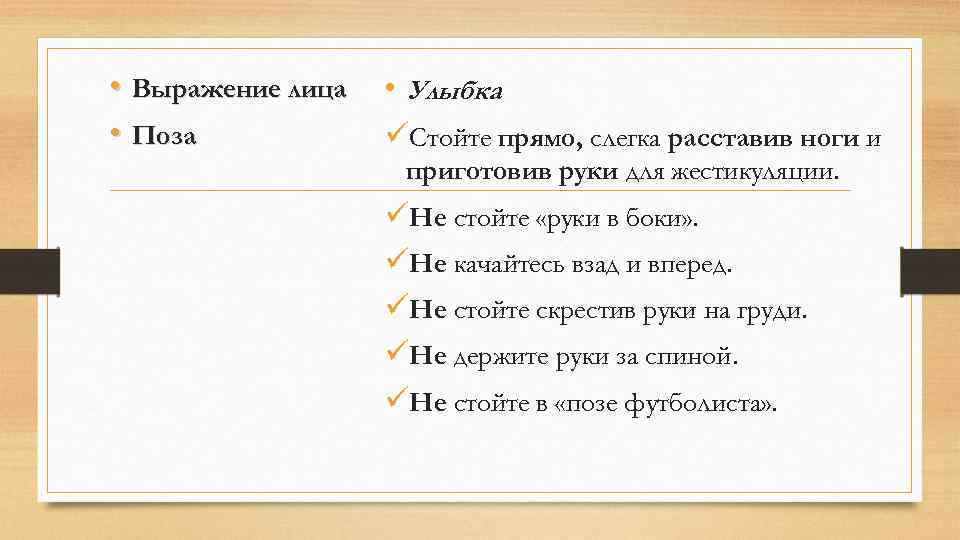 • Выражение лица
• Поза

• Улыбка
✓Стойте прямо, слегка расставив ноги и приготовив руки для жестикуляции.
✓Не стойте «руки в боки».
✓Не качайтесь взад и вперед.
✓Не стойте скрестив руки на груди.
✓Не держите руки за спиной.
✓Не стойте в «позе футболиста».